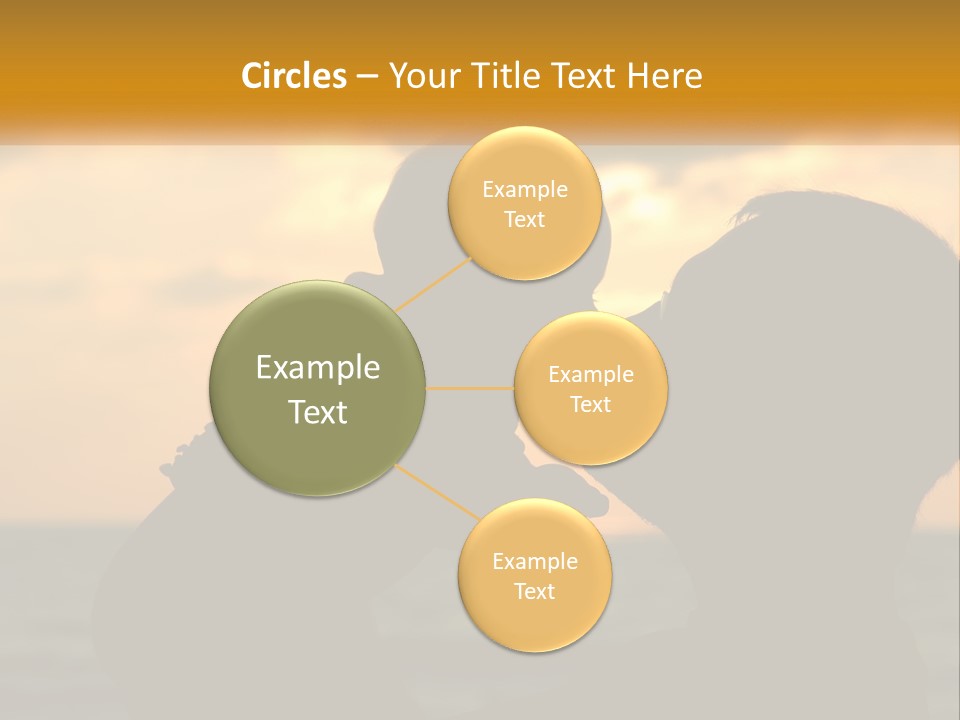 Circles – Your Title Text Here

Example Text

Example Text

Example Text

Example Text